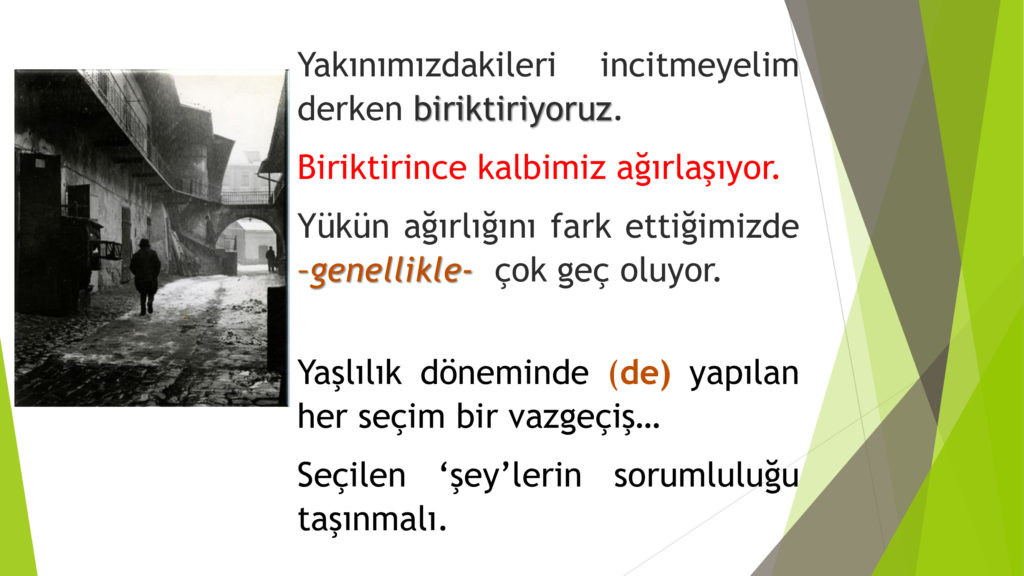 Yakınımızdakileri incitmeyelim derken biriktiriyoruz.

Biriktirince kalbimiz ağırlaşıyor.

Yükün ağırlığını fark ettiğimizde –genellikle– çok geç oluyor.

Yaşlılık döneminde (de) yapılan her seçim bir vazgeçiş…

Seçilen ‘şey’lerin sorumluluğu taşınmalı.